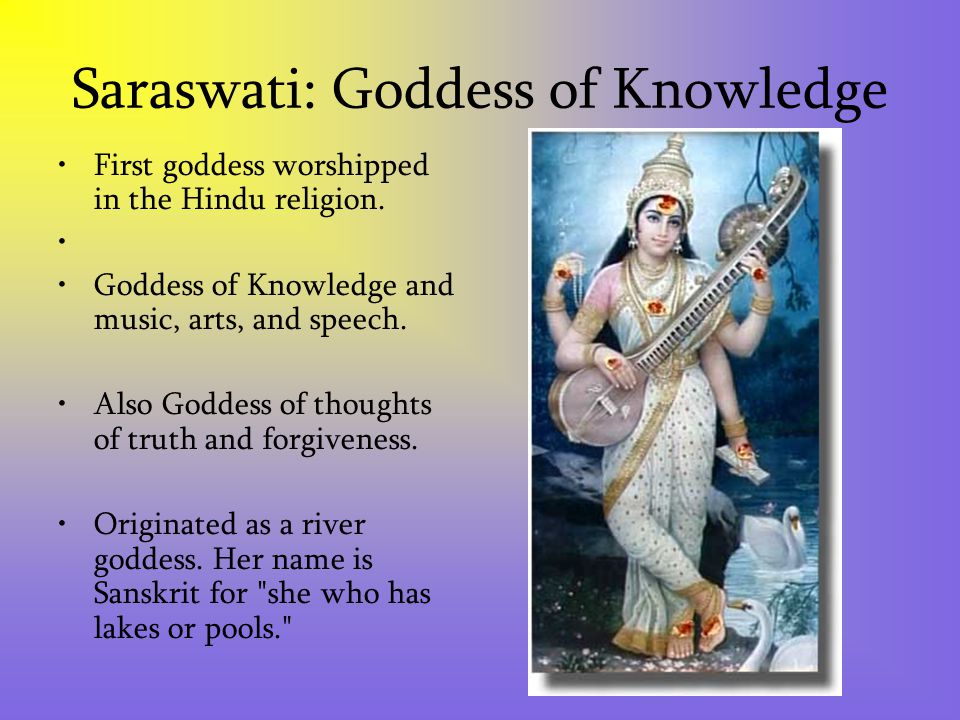 Saraswati: Goddess of Knowledge

• First goddess worshipped in the Hindu religion.

•

• Goddess of Knowledge and music, arts, and speech.

• Also Goddess of thoughts of truth and forgiveness.

• Originated as a river goddess. Her name is Sanskrit for "she who has lakes or pools."